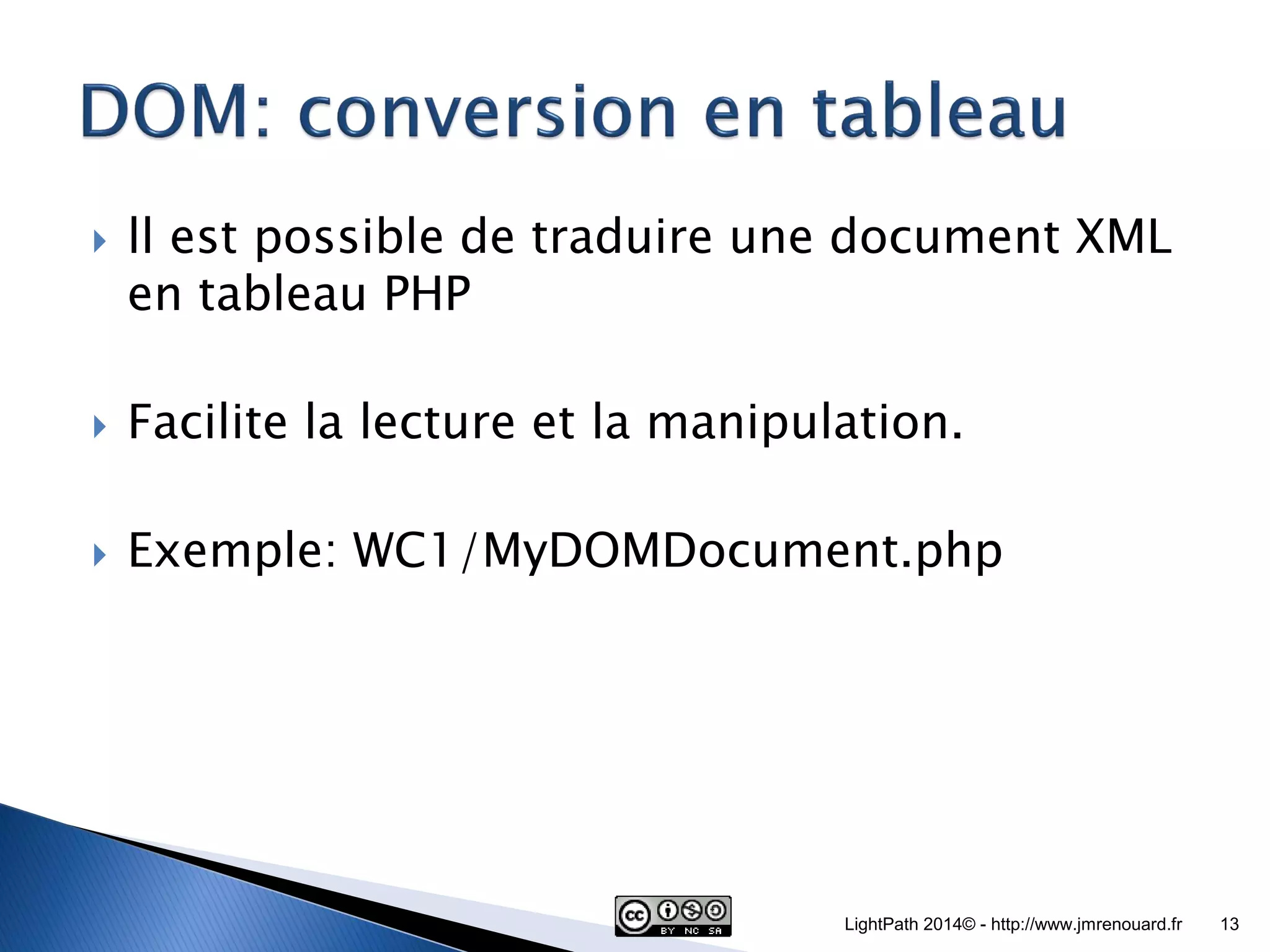 DOM: conversion en tableau

Il est possible de traduire une document XML en tableau PHP

Facilite la lecture et la manipulation.

Exemple: WC1/MyDOMDocument.php

cc BY NC SA

LightPath 2014© - http://www.jmrenouard.fr 13